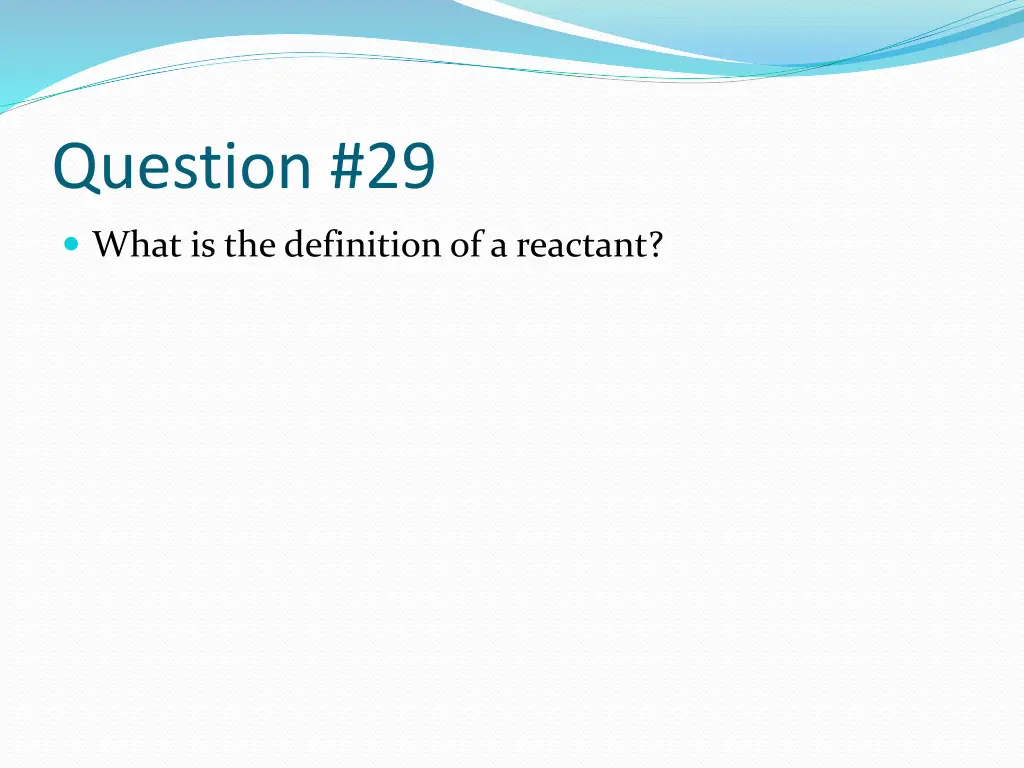 Question #29

What is the definition of a reactant?